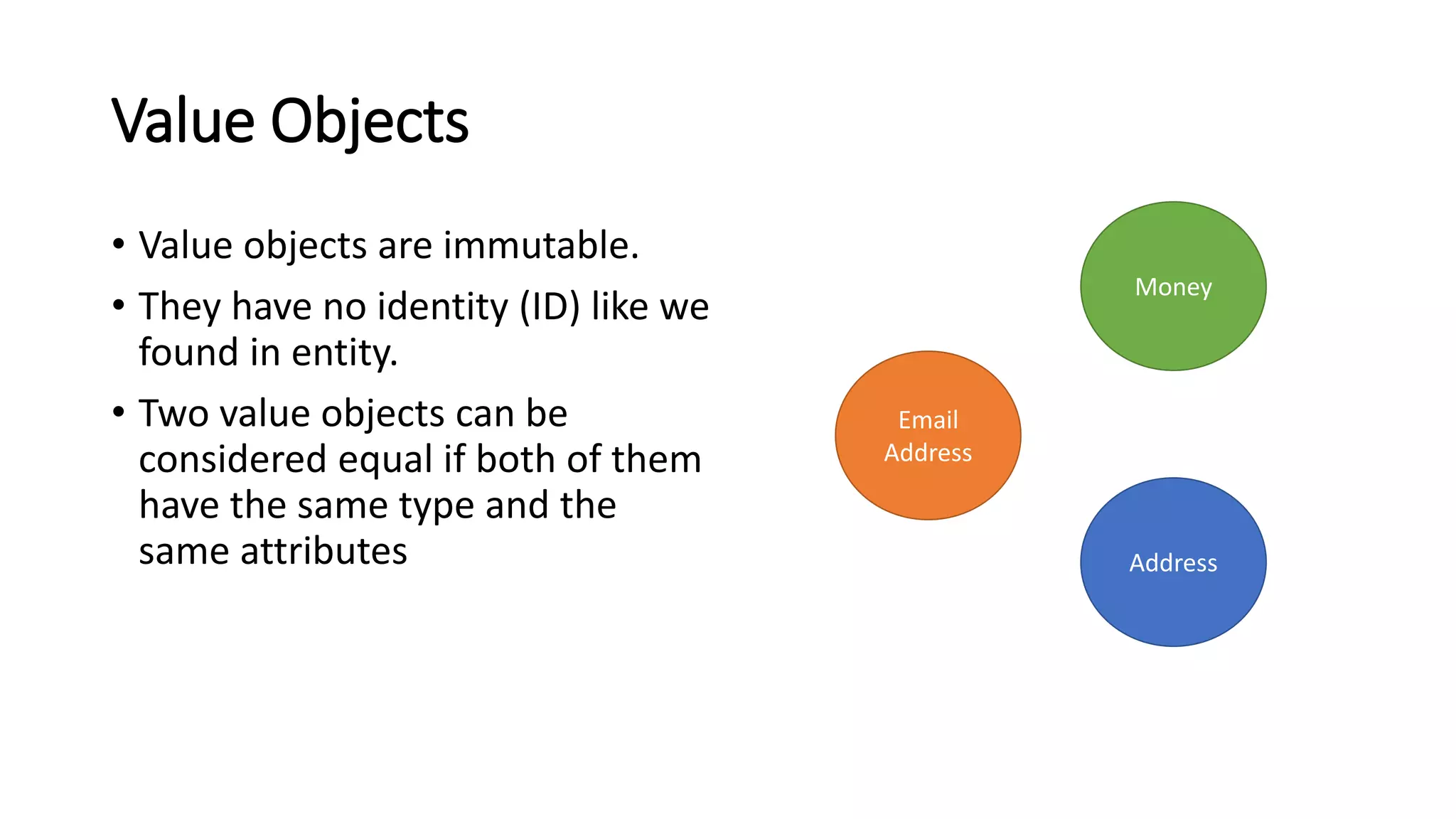 Value Objects

• Value objects are immutable.
• They have no identity (ID) like we found in entity.
• Two value objects can be considered equal if both of them have the same type and the same attributes

Money

Email Address

Address